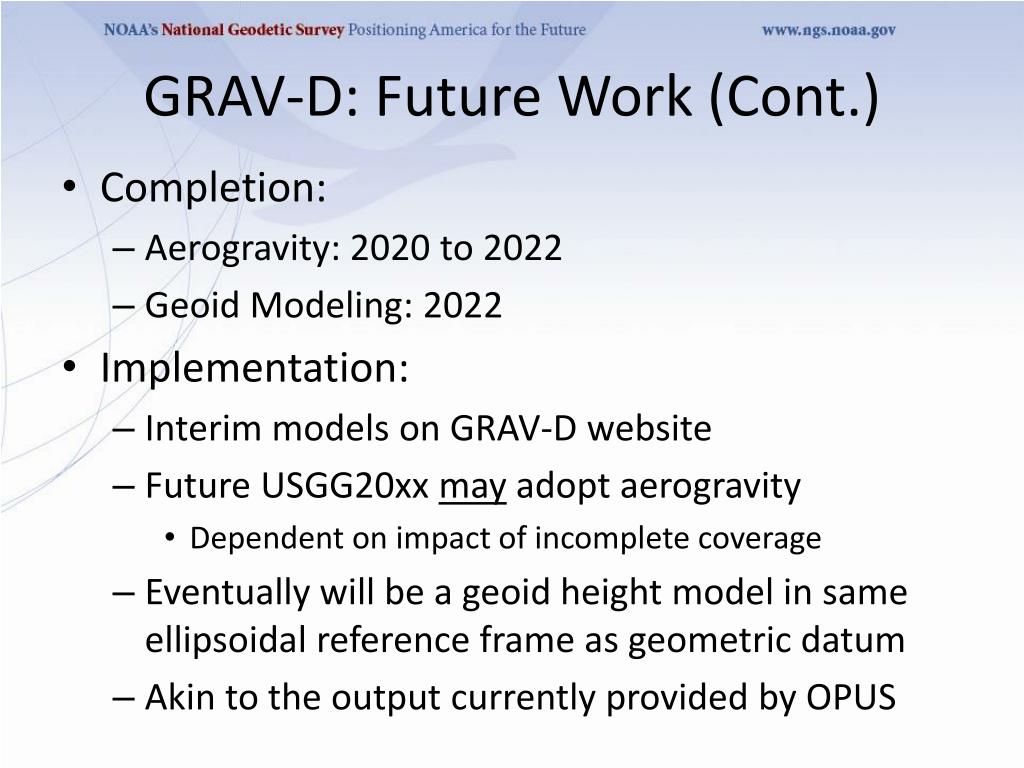 NOAA's National Geodetic Survey Positioning America for the Future www.ngs.noaa.gov

GRAV-D: Future Work (Cont.)

• Completion:
– Aerogravity: 2020 to 2022
– Geoid Modeling: 2022
• Implementation:
– Interim models on GRAV-D website
– Future USGG20xx may adopt aerogravity
• Dependent on impact of incomplete coverage
– Eventually will be a geoid height model in same ellipsoidal reference frame as geometric datum
– Akin to the output currently provided by OPUS